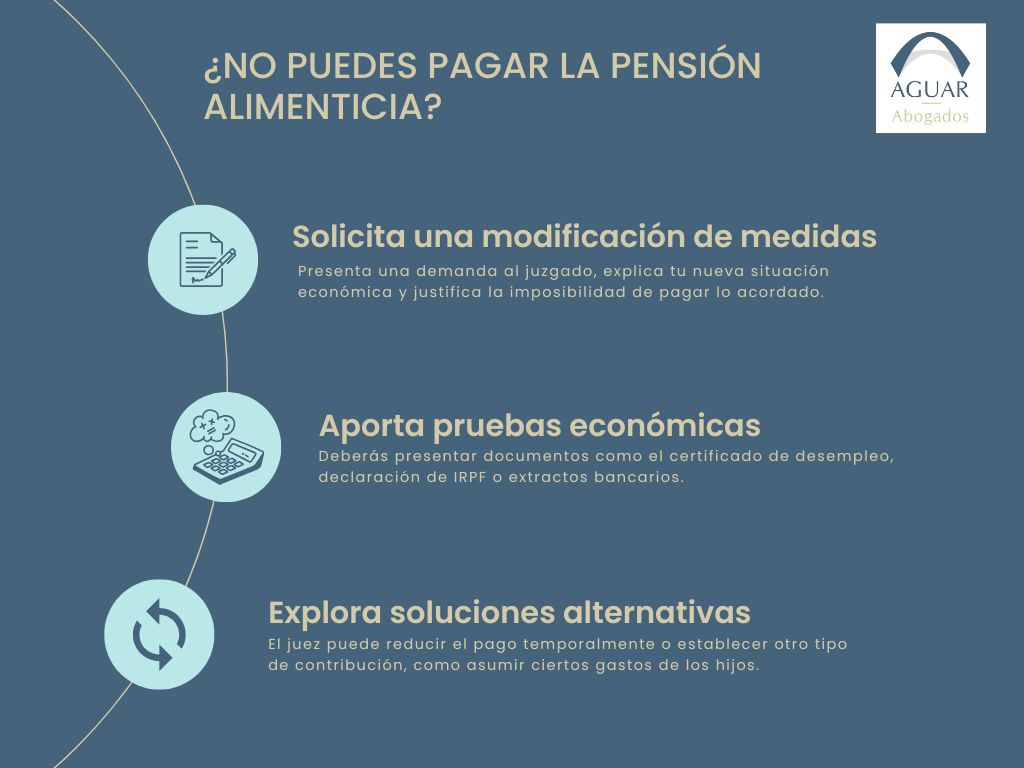 ¿NO PUEDES PAGAR LA PENSIÓN ALIMENTICIA?

AGUAR
Abogados

Solicita una modificación de medidas
Presenta una demanda al juzgado, explica tu nueva situación económica y justifica la imposibilidad de pagar lo acordado.

Aporta pruebas económicas
Deberás presentar documentos como el certificado de desempleo, declaración de IRPF o extractos bancarios.

Explora soluciones alternativas
El juez puede reducir el pago temporalmente o establecer otro tipo de contribución, como asumir ciertos gastos de los hijos.